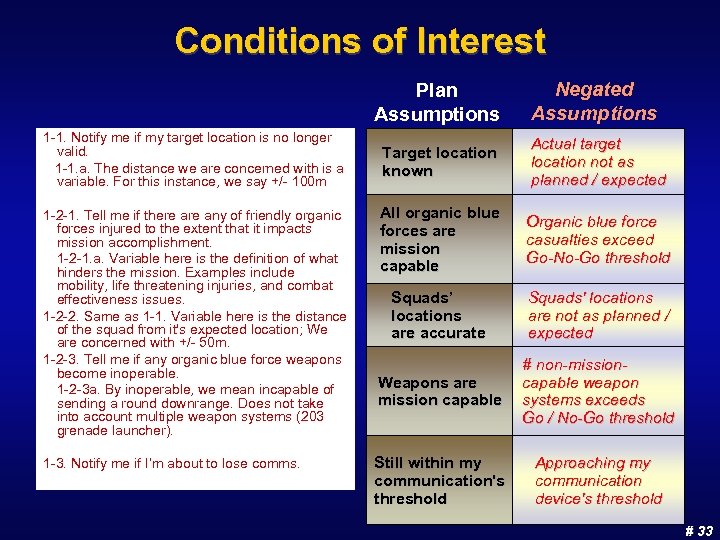 Conditions of Interest

1-1. Notify me if my target location is no longer valid.
1-1.a. The distance we are concerned with is a variable. For this instance, we say +/- 100m

1-2-1. Tell me if there are any of friendly organic forces injured to the extent that it impacts mission accomplishment.
1-2-1.a. Variable here is the definition of what hinders the mission. Examples include mobility, life threatening injuries, and combat effectiveness issues.
1-2-2. Same as 1-1. Variable here is the distance of the squad from it's expected location; We are concerned with +/- 50m.
1-2-3. Tell me if any organic blue force weapons become inoperable.
1-2-3a. By inoperable, we mean incapable of sending a round downrange. Does not take into account multiple weapon systems (203 grenade launcher).

1-3. Notify me if I'm about to lose comms.

| Plan Assumptions | Negated Assumptions |
|---|---|
| Target location known | Actual target location not as planned / expected |
| All organic blue forces are mission capable | Organic blue force casualties exceed Go-No-Go threshold |
| Squads' locations are accurate | Squads' locations are not as planned / expected |
| Weapons are mission capable | # non-mission-capable weapon systems exceeds Go / No-Go threshold |
| Still within my communication's threshold | Approaching my communication device's threshold |

# 33